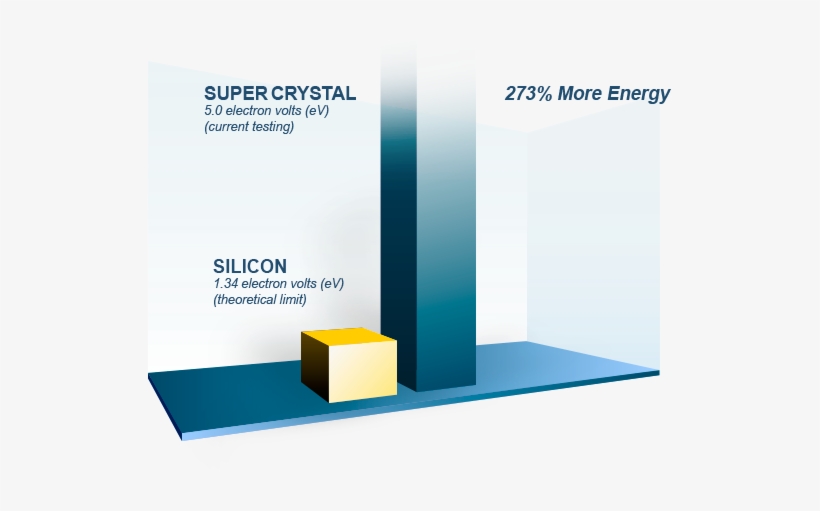 SUPER CRYSTAL
5.0 electron volts (eV)
(current testing)

273% More Energy

SILICON
1.34 electron volts (eV)
(theoretical limit)